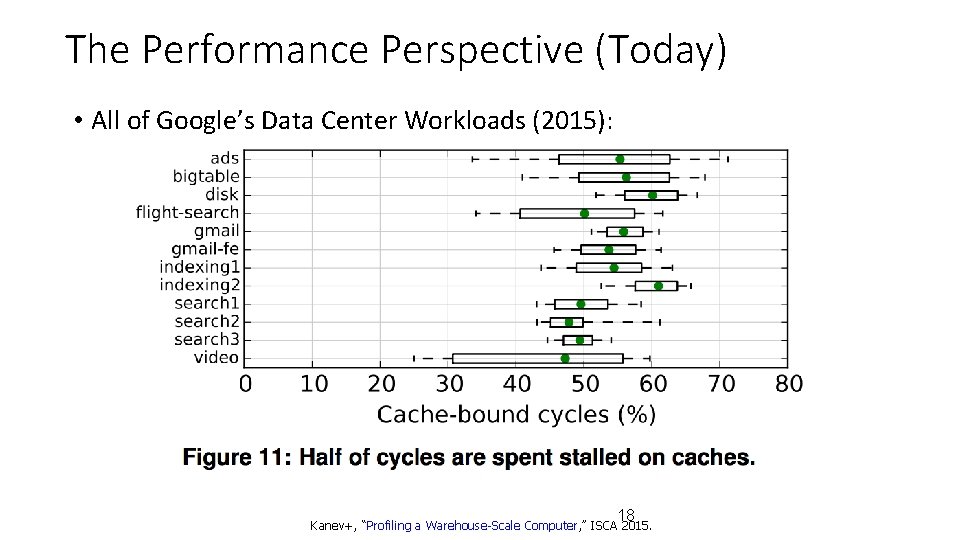 The Performance Perspective (Today)

• All of Google's Data Center Workloads (2015):

ads
bigtable
disk
flight-search
gmail
gmail-fe
indexing1
indexing2
search1
search2
search3
video

0 10 20 30 40 50 60 70 80

Cache-bound cycles (%)

Figure 11: Half of cycles are spent stalled on caches.

18

Kanev+, "Profiling a Warehouse-Scale Computer," ISCA 2015.